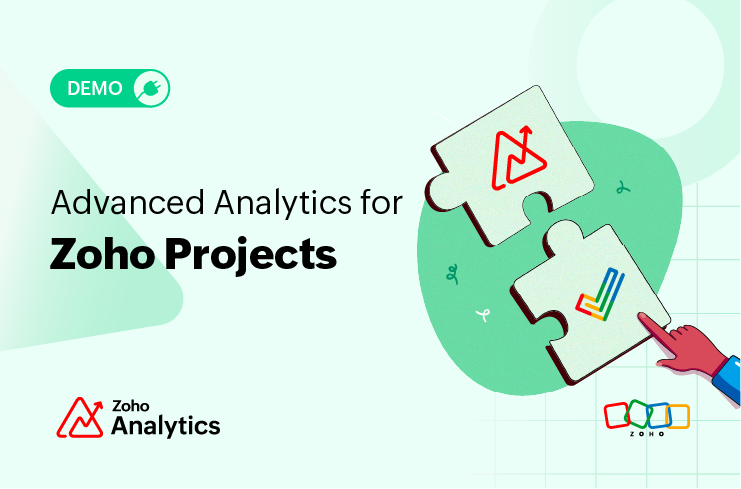 DEMO

Advanced Analytics for
Zoho Projects

Zoho
Analytics

ZOHO